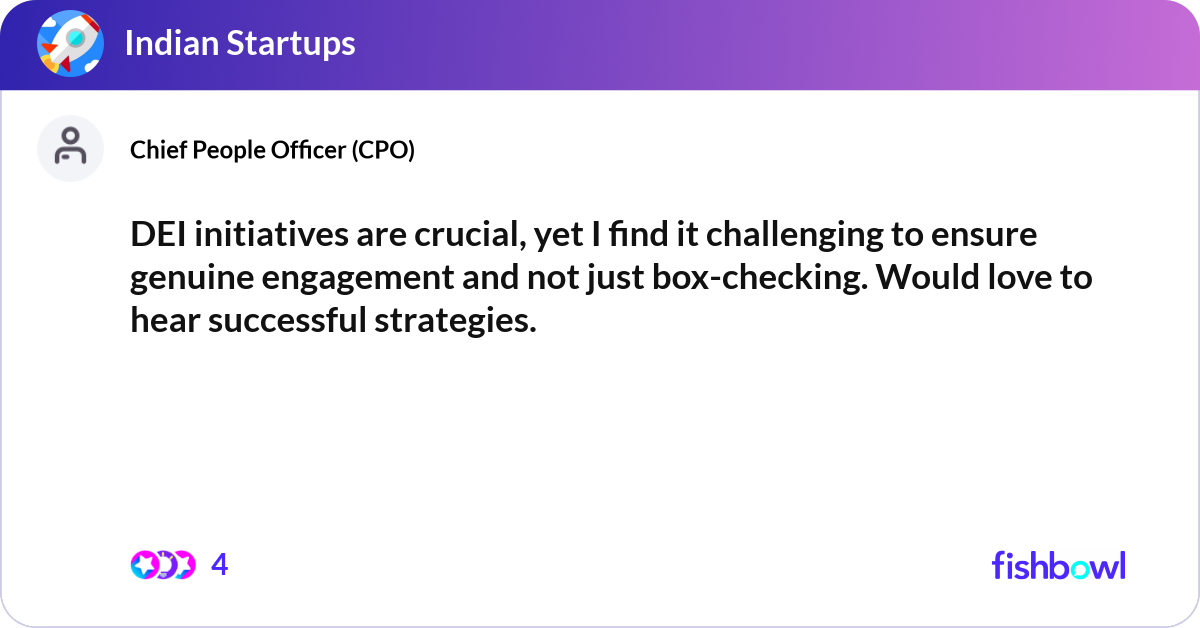 Indian Startups

Chief People Officer (CPO)

DEI initiatives are crucial, yet I find it challenging to ensure genuine engagement and not just box-checking. Would love to hear successful strategies.

4

fishbowl